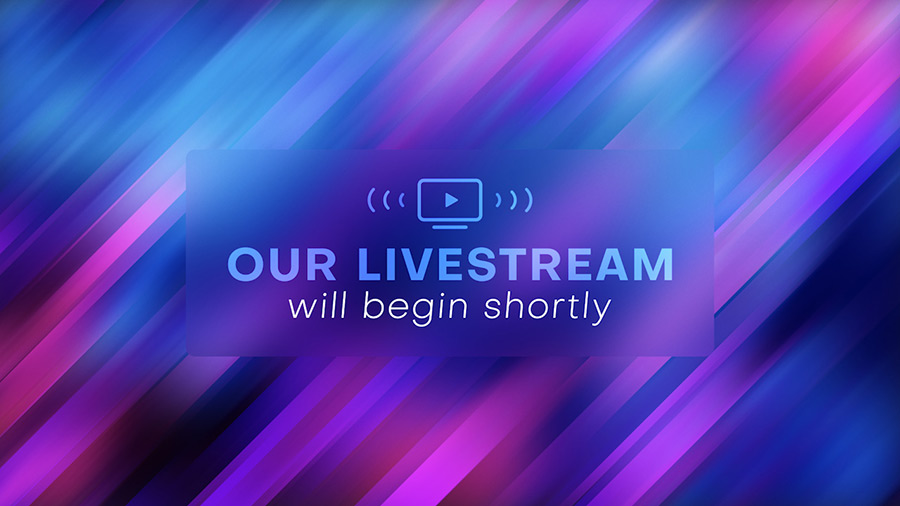 OUR LIVESTREAM
will begin shortly